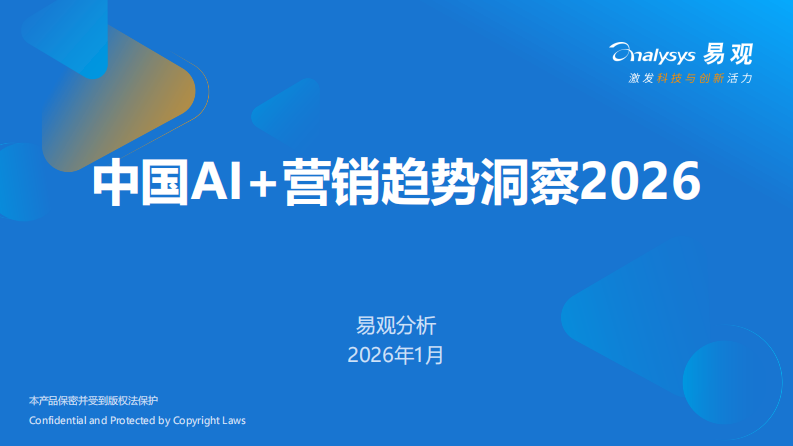 analysys 易观
激发科技与创新活力

中国AI+营销趋势洞察2026

易观分析
2026年1月

本产品保密并受到版权法保护
Confidential and Protected by Copyright Laws